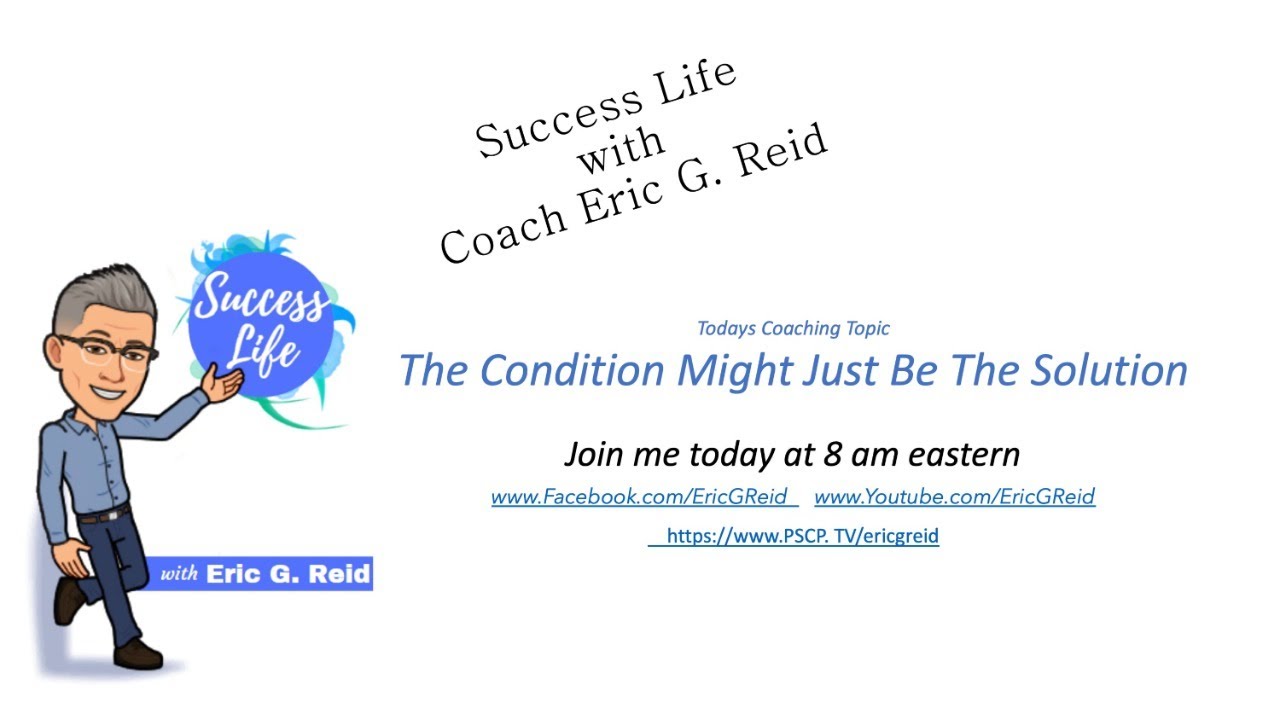 Success Life
with
Coach Eric G. Reid

Success Life

with Eric G. Reid

Todays Coaching Topic

The Condition Might Just Be The Solution

Join me today at 8 am eastern

www.Facebook.com/EricGReid www.Youtube.com/EricGReid

https://www.PSCP. TV/ericgreid